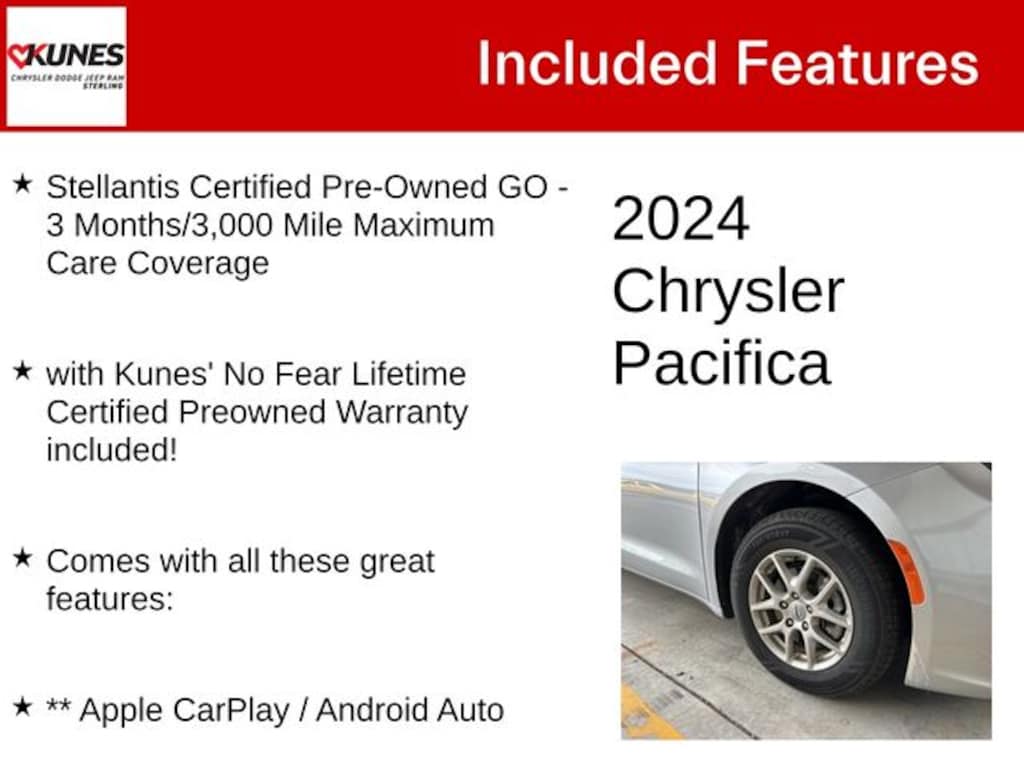 KUNES
CHRYSLER DODGE JEEP RAM
STERLING

Included Features

★ Stellantis Certified Pre-Owned GO - 3 Months/3,000 Mile Maximum Care Coverage

★ with Kunes' No Fear Lifetime Certified Preowned Warranty included!

★ Comes with all these great features:

★ ** Apple CarPlay / Android Auto

2024 Chrysler Pacifica